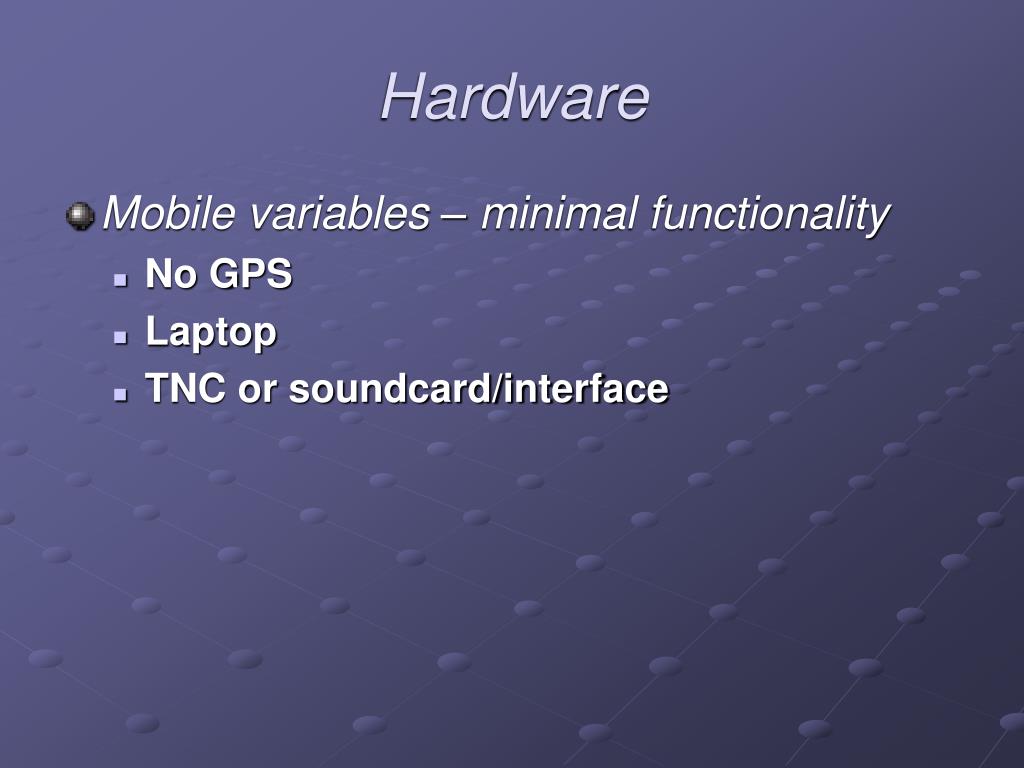 Hardware

Mobile variables – minimal functionality

No GPS

Laptop

TNC or soundcard/interface